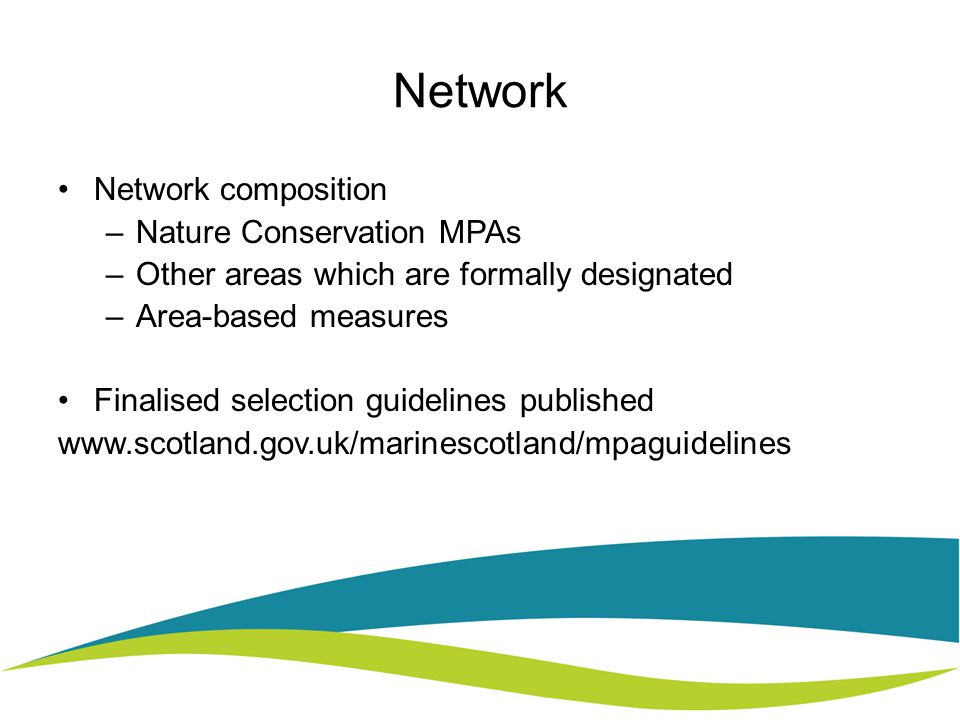 Network

• Network composition
– Nature Conservation MPAs
– Other areas which are formally designated
– Area-based measures

• Finalised selection guidelines published
www.scotland.gov.uk/marinescotland/mpaguidelines